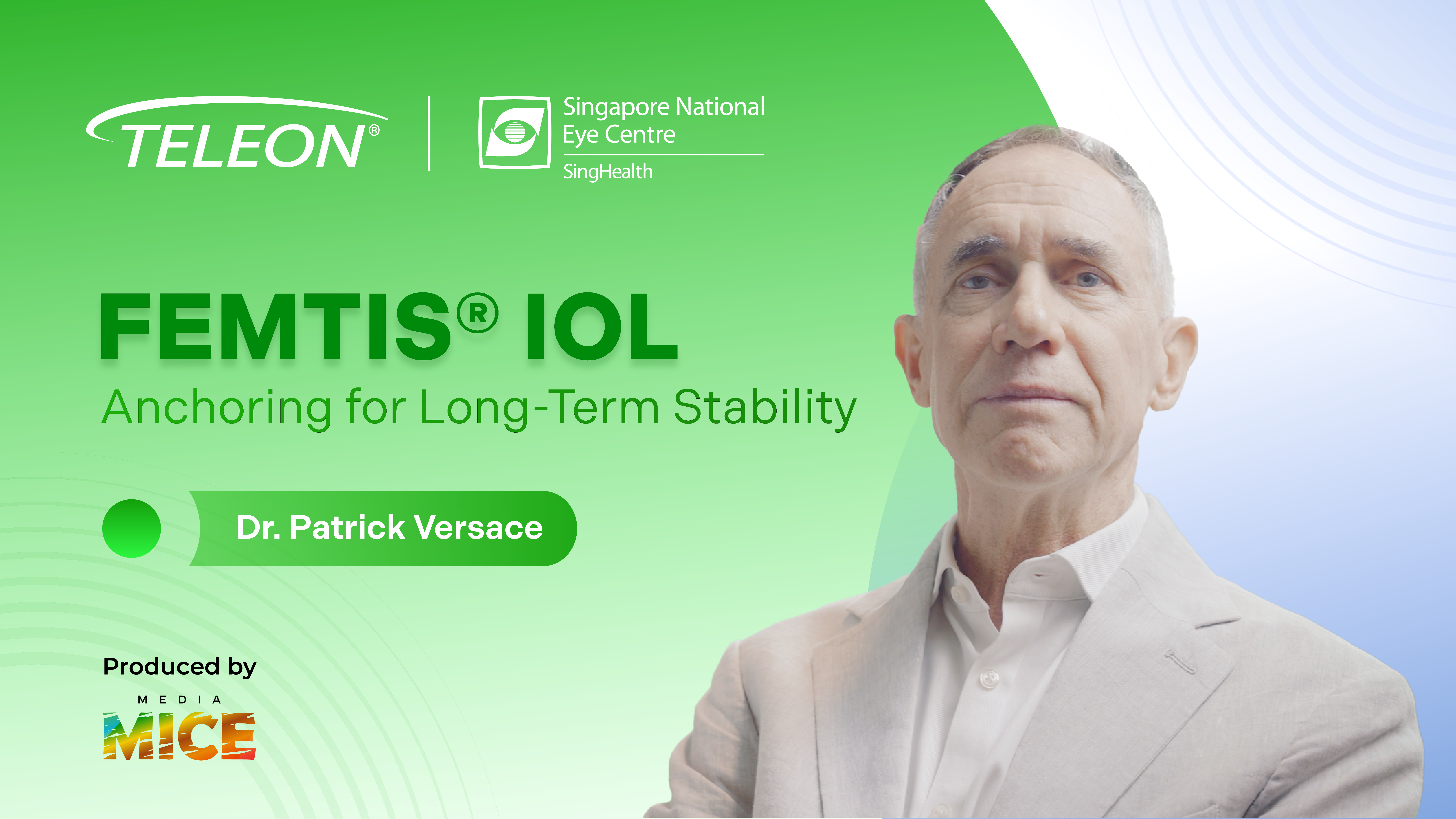 TELEON®

Singapore National Eye Centre
SingHealth

FEMTIS® IOL
Anchoring for Long-Term Stability

Dr. Patrick Versace

Produced by
MEDIA
MICE